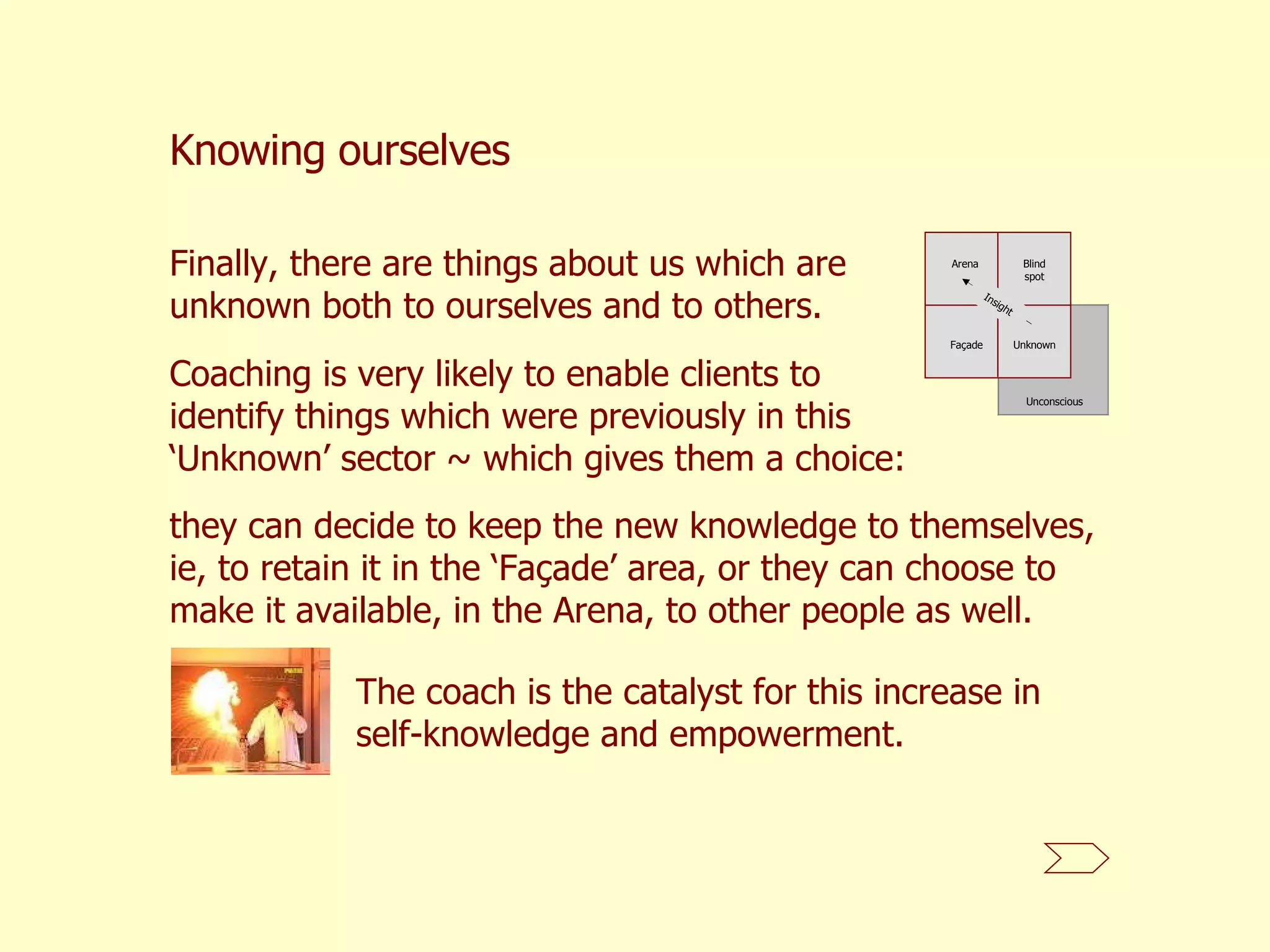 Knowing ourselves

Finally, there are things about us which are unknown both to ourselves and to others.

Arena
Blind spot
Insight
Façade
Unknown
Unconscious

Coaching is very likely to enable clients to identify things which were previously in this ‘Unknown’ sector ~ which gives them a choice:

they can decide to keep the new knowledge to themselves, ie, to retain it in the ‘Façade’ area, or they can choose to make it available, in the Arena, to other people as well.

The coach is the catalyst for this increase in self-knowledge and empowerment.